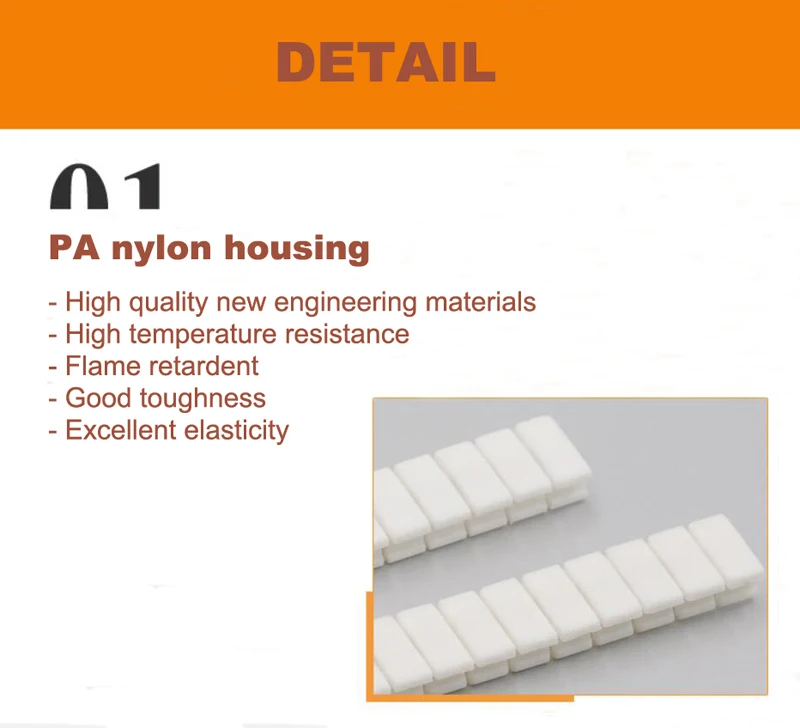 DETAIL

01

PA nylon housing

- High quality new engineering materials
- High temperature resistance
- Flame retardent
- Good toughness
- Excellent elasticity